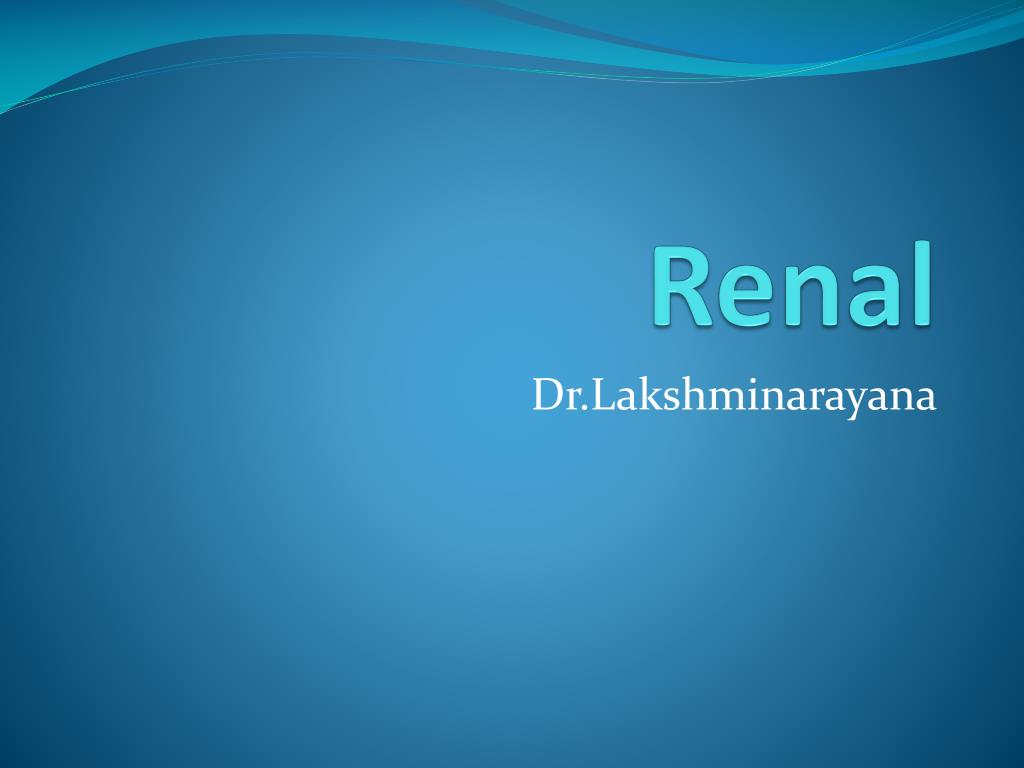 Renal

Dr.Lakshminarayana